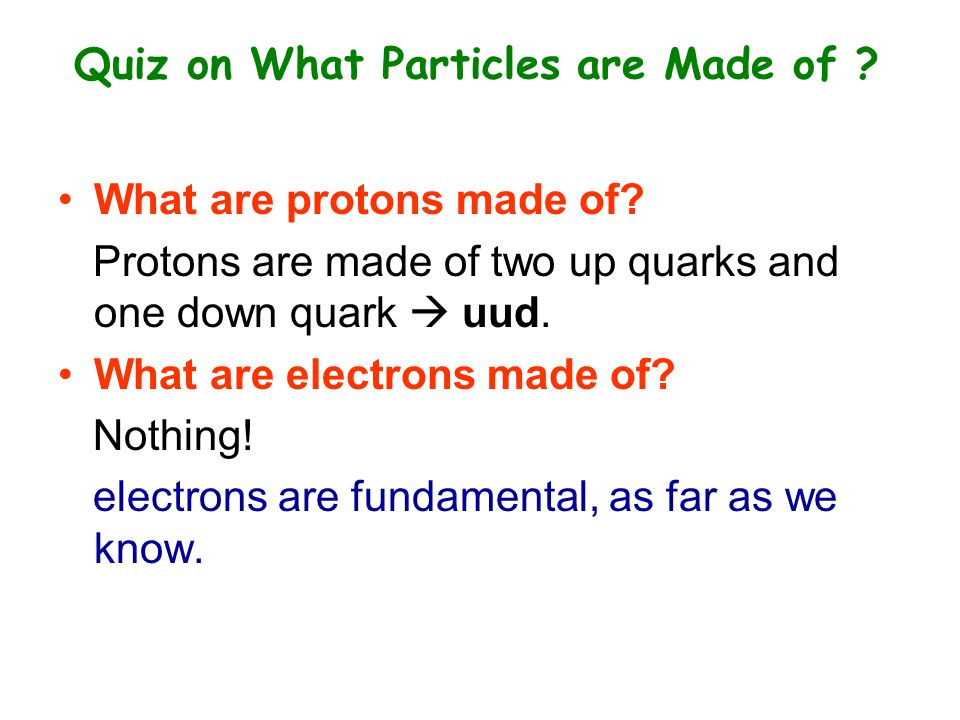 Quiz on What Particles are Made of ?

• What are protons made of?

Protons are made of two up quarks and one down quark → uud.

• What are electrons made of?

Nothing!

electrons are fundamental, as far as we know.